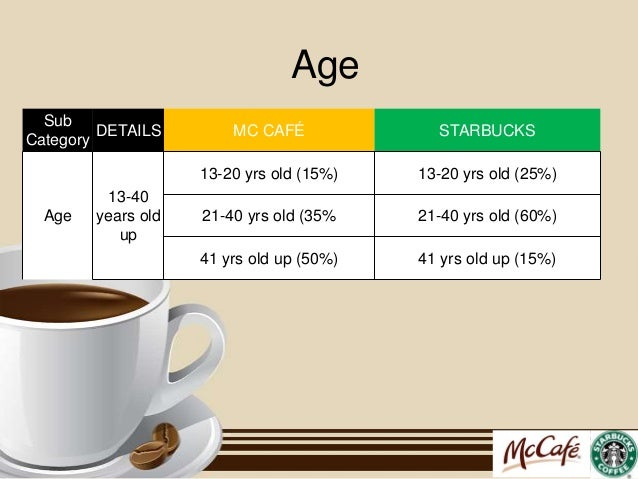 Age

| Sub Category | DETAILS | MC CAFÉ | STARBUCKS |
|---|---|---|---|
| Age | 13-40 years old up | 13-20 yrs old (15%) | 13-20 yrs old (25%) |
| | | 21-40 yrs old (35% | 21-40 yrs old (60%) |
| | | 41 yrs old up (50%) | 41 yrs old up (15%) |

McCafé

STARBUCKS COFFEE